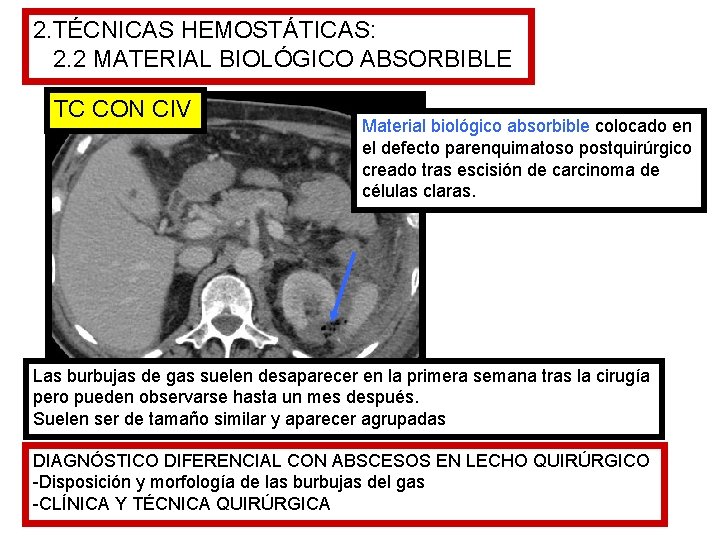 2.TÉCNICAS HEMOSTÁTICAS:
2.2 MATERIAL BIOLÓGICO ABSORBIBLE

TC CON CIV

Material biológico absorbible colocado en el defecto parenquimatoso postquirúrgico creado tras escisión de carcinoma de células claras.

Las burbujas de gas suelen desaparecer en la primera semana tras la cirugía pero pueden observarse hasta un mes después.
Suelen ser de tamaño similar y aparecer agrupadas

DIAGNÓSTICO DIFERENCIAL CON ABSCESOS EN LECHO QUIRÚRGICO
-Disposición y morfología de las burbujas del gas
-CLÍNICA Y TÉCNICA QUIRÚRGICA